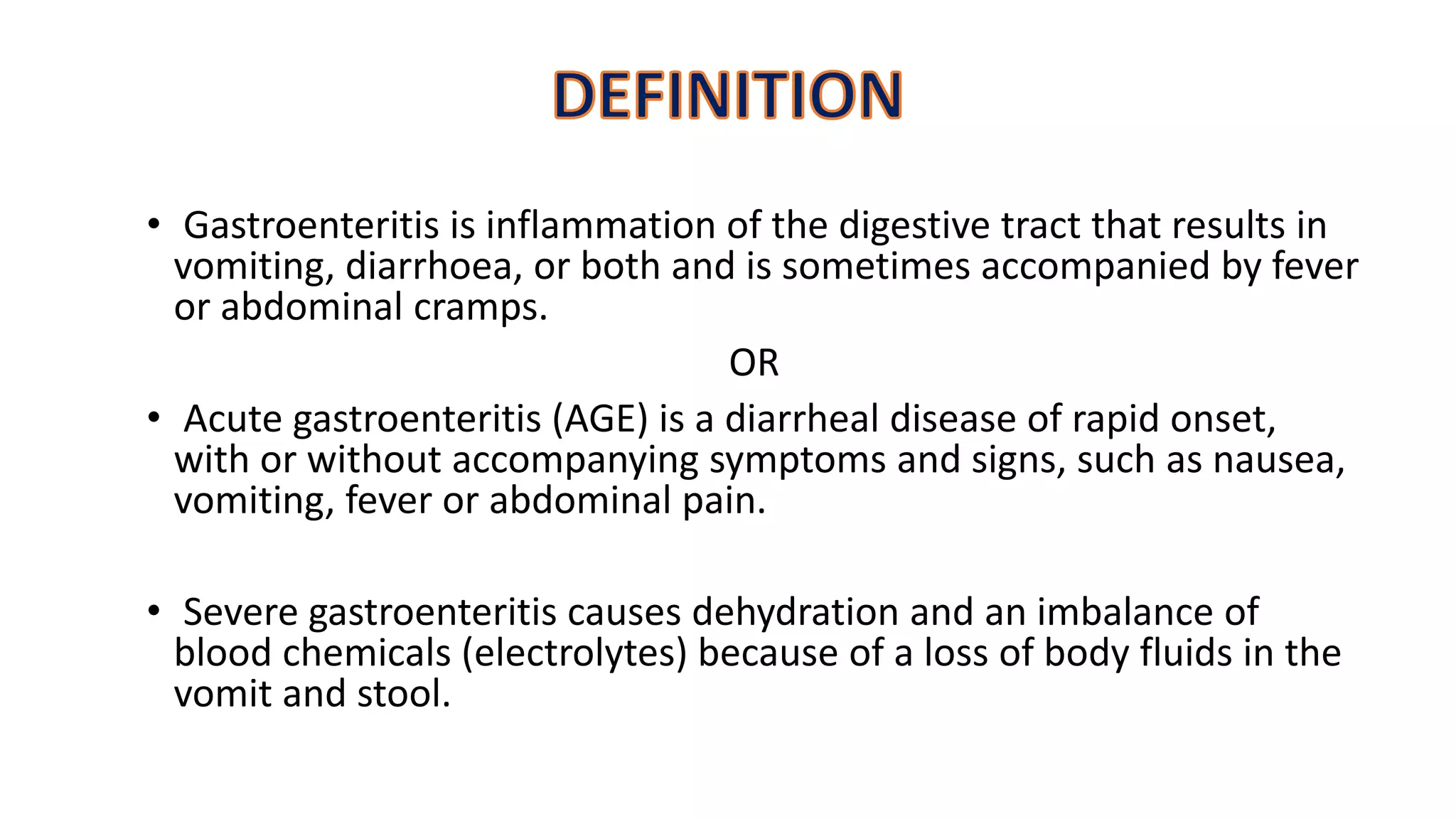 DEFINITION

• Gastroenteritis is inflammation of the digestive tract that results in vomiting, diarrhoea, or both and is sometimes accompanied by fever or abdominal cramps.

OR

• Acute gastroenteritis (AGE) is a diarrheal disease of rapid onset, with or without accompanying symptoms and signs, such as nausea, vomiting, fever or abdominal pain.

• Severe gastroenteritis causes dehydration and an imbalance of blood chemicals (electrolytes) because of a loss of body fluids in the vomit and stool.